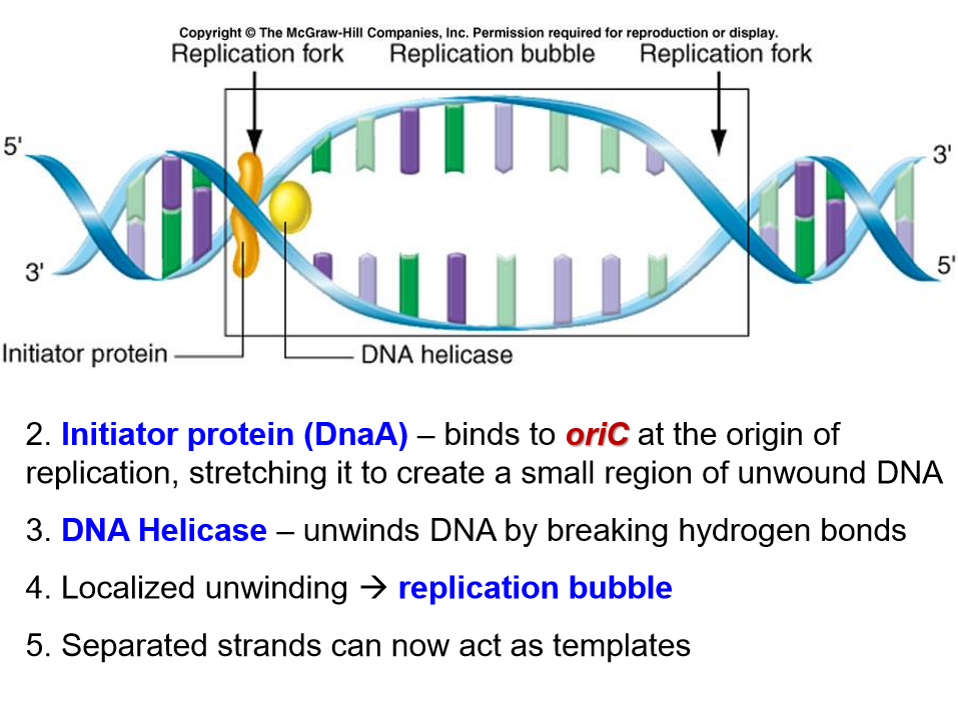 Copyright © The McGraw-Hill Companies, Inc. Permission required for reproduction or display.

Replication fork Replication bubble Replication fork

5'

3'

3'

5'

Initiator protein

DNA helicase

2. Initiator protein (DnaA) – binds to oriC at the origin of replication, stretching it to create a small region of unwound DNA

3. DNA Helicase – unwinds DNA by breaking hydrogen bonds

4. Localized unwinding → replication bubble

5. Separated strands can now act as templates